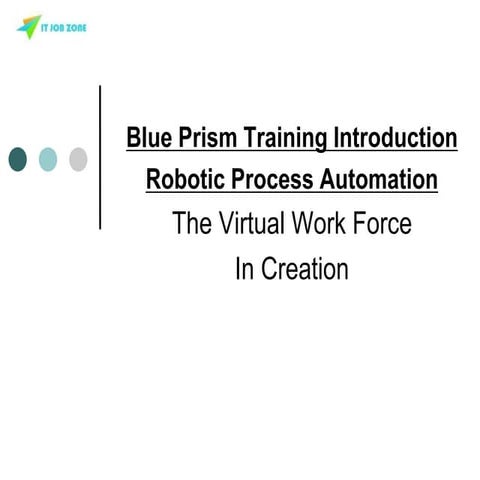 IT JOB ZONE

Blue Prism Training Introduction
Robotic Process Automation
The Virtual Work Force
In Creation